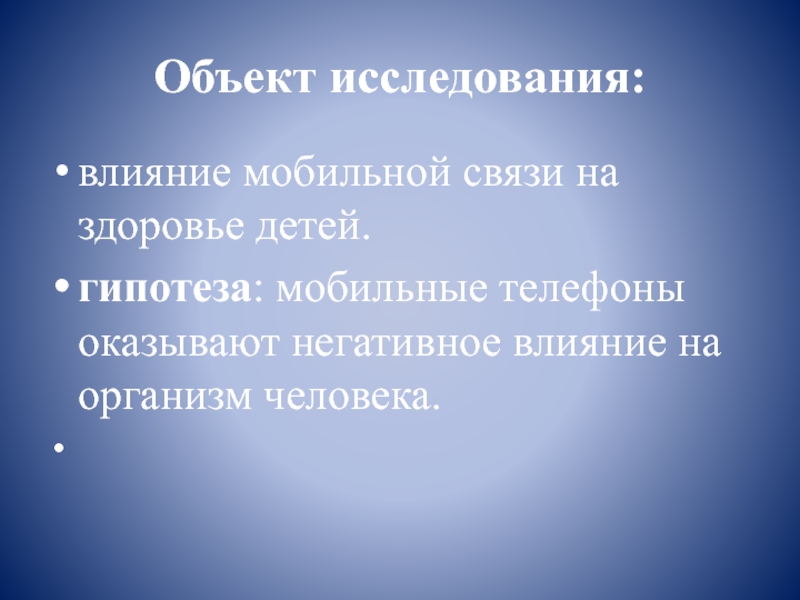 Объект исследования:

• влияние мобильной связи на здоровье детей.

• гипотеза: мобильные телефоны оказывают негативное влияние на организм человека.

•